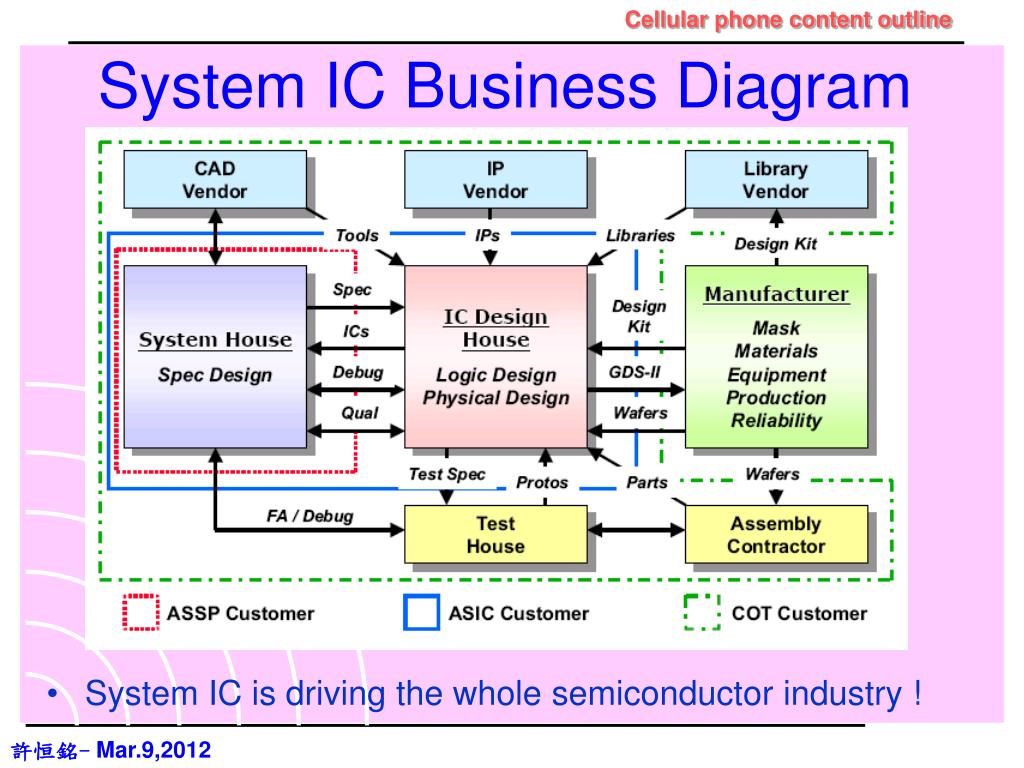 Cellular phone content outline

System IC Business Diagram

CAD Vendor

IP Vendor

Library Vendor

Tools

IPs

Libraries

Design Kit

System House

Spec Design

Spec

ICs

Debug

Qual

IC Design House

Logic Design Physical Design

Design Kit

GDS-II

Wafers

Manufacturer

Mask Materials Equipment Production Reliability

Test Spec

Protos

Parts

Wafers

FA / Debug

Test House

Assembly Contractor

ASSP Customer

ASIC Customer

COT Customer

• System IC is driving the whole semiconductor industry !

許恒銘– Mar.9,2012